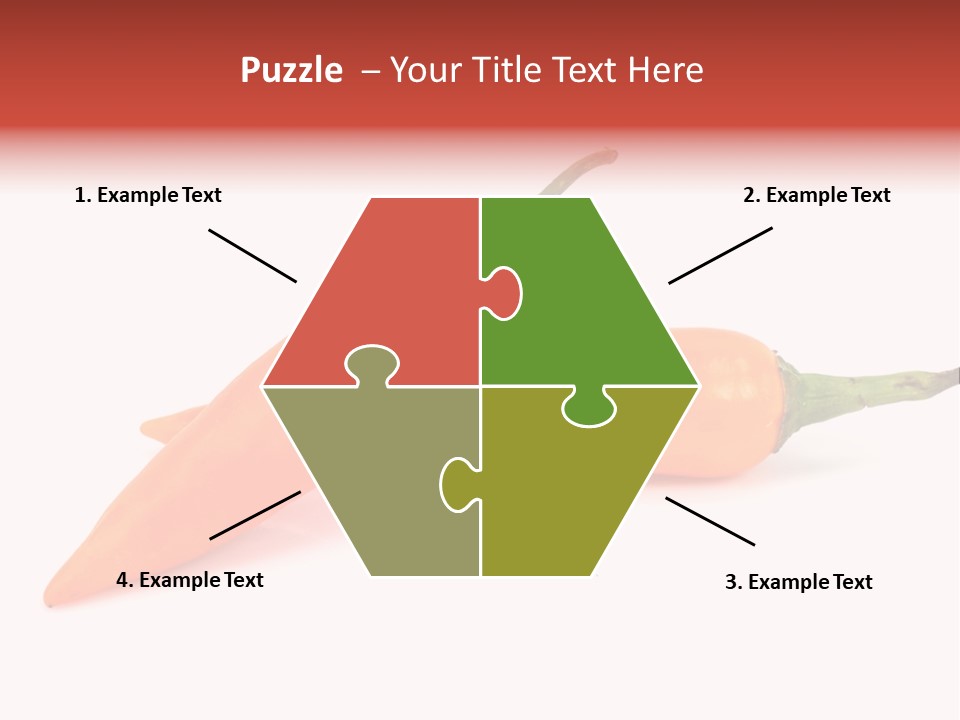 Puzzle – Your Title Text Here

1. Example Text

2. Example Text

4. Example Text

3. Example Text